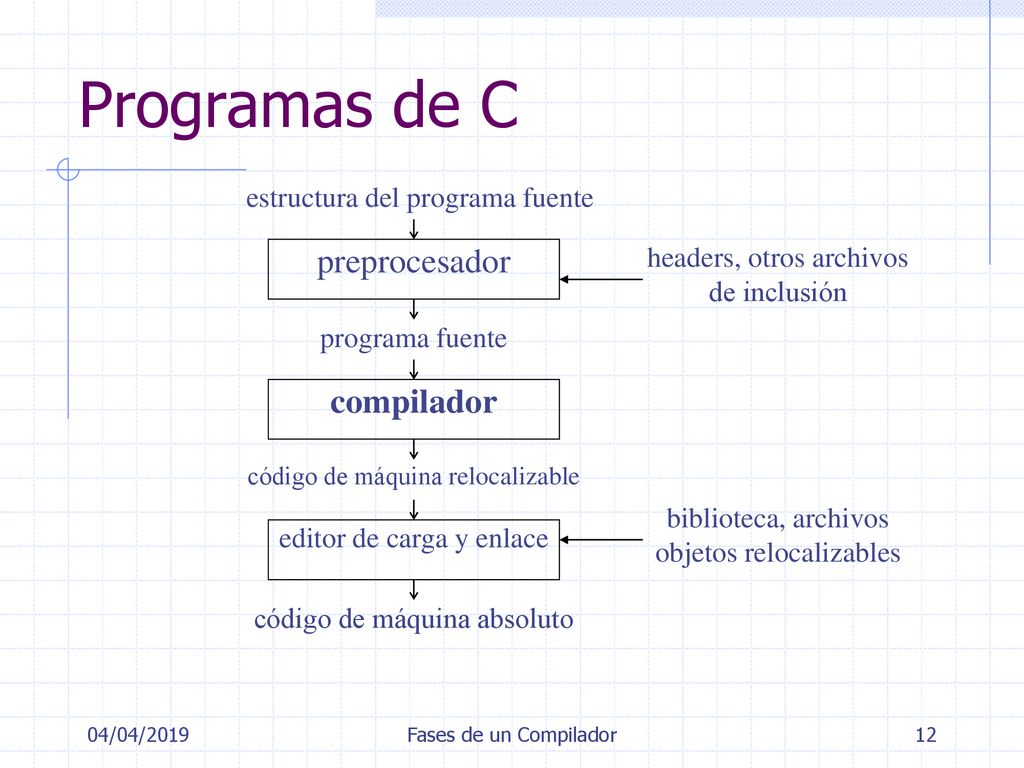 Programas de C

estructura del programa fuente

preprocesador

headers, otros archivos de inclusión

programa fuente

compilador

código de máquina relocalizable

editor de carga y enlace

biblioteca, archivos objetos relocalizables

código de máquina absoluto

04/04/2019

Fases de un Compilador

12